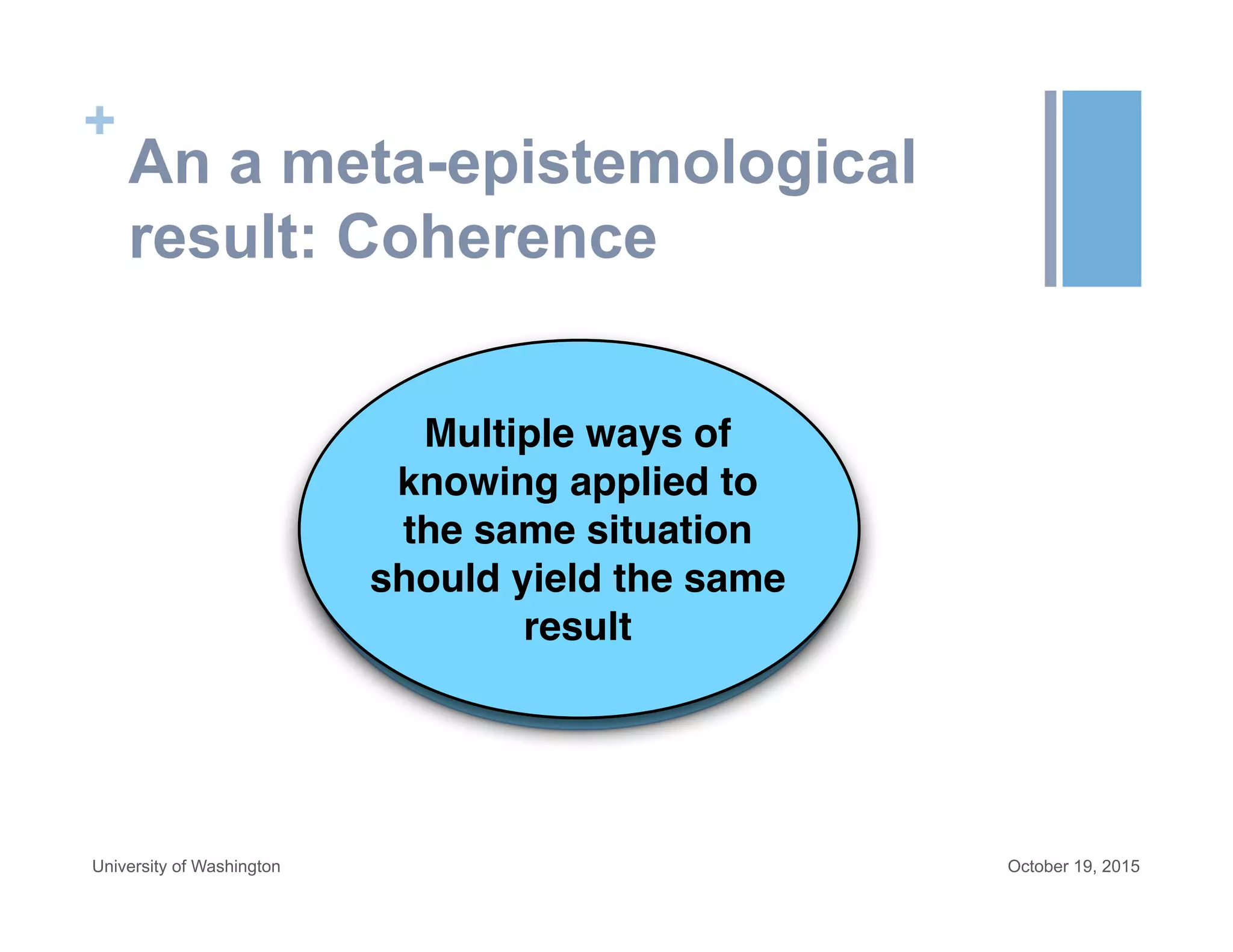 +
An a meta-epistemological result: Coherence

Multiple ways of knowing applied to the same situation should yield the same result

University of Washington

October 19, 2015